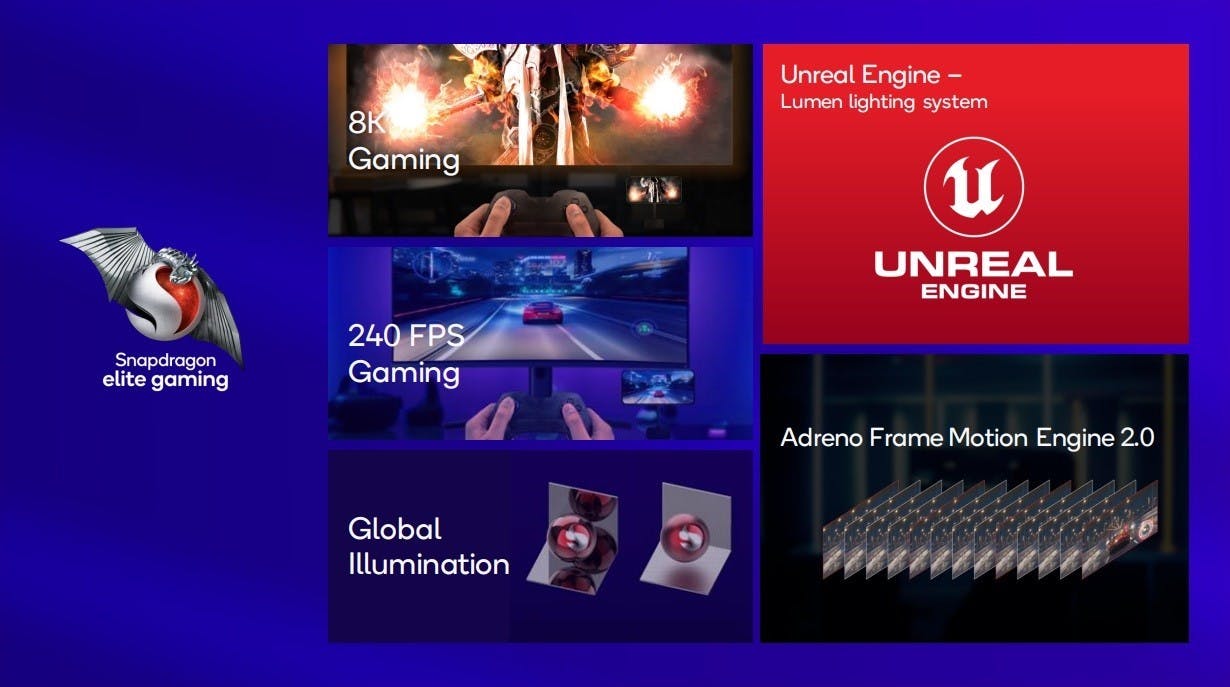 Snapdragon
elite gaming

8K
Gaming

240 FPS
Gaming

Global
Illumination

Unreal Engine –
Lumen lighting system

UNREAL
ENGINE

Adreno Frame Motion Engine 2.0